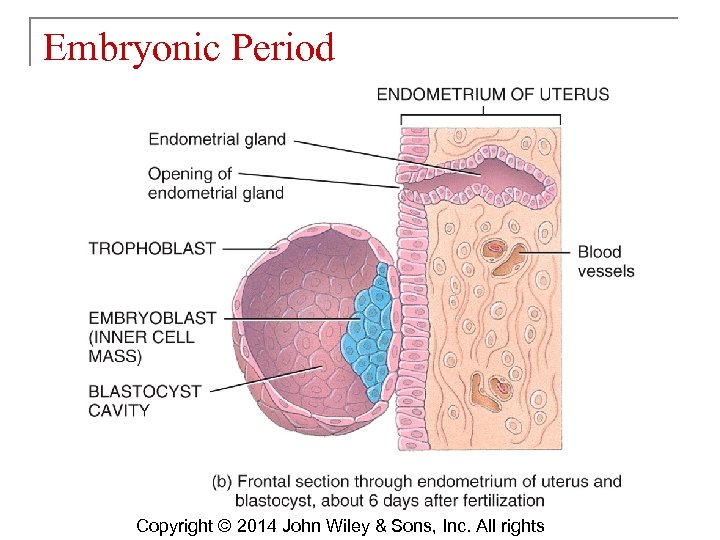 Embryonic Period

ENDOMETRIUM OF UTERUS

Endometrial gland

Opening of endometrial gland

TROPHOBLAST

Blood vessels

EMBRYOBLAST (INNER CELL MASS)

BLASTOCYST CAVITY

(b) Frontal section through endometrium of uterus and blastocyst, about 6 days after fertilization

Copyright © 2014 John Wiley & Sons, Inc. All rights